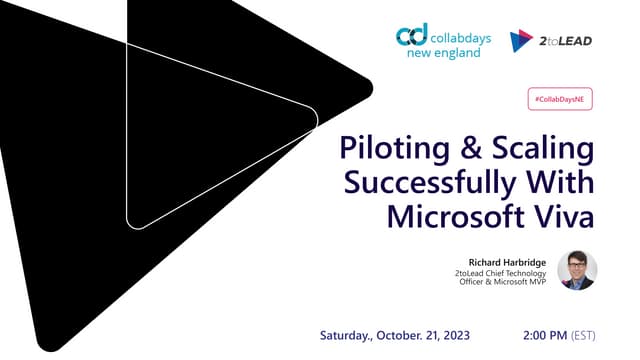 cd collabdays new england

2toLEAD

#CollabDaysNE

Piloting & Scaling Successfully With Microsoft Viva

Richard Harbridge
2toLead Chief Technology Officer & Microsoft MVP

Saturday., October. 21, 2023

2:00 PM (EST)